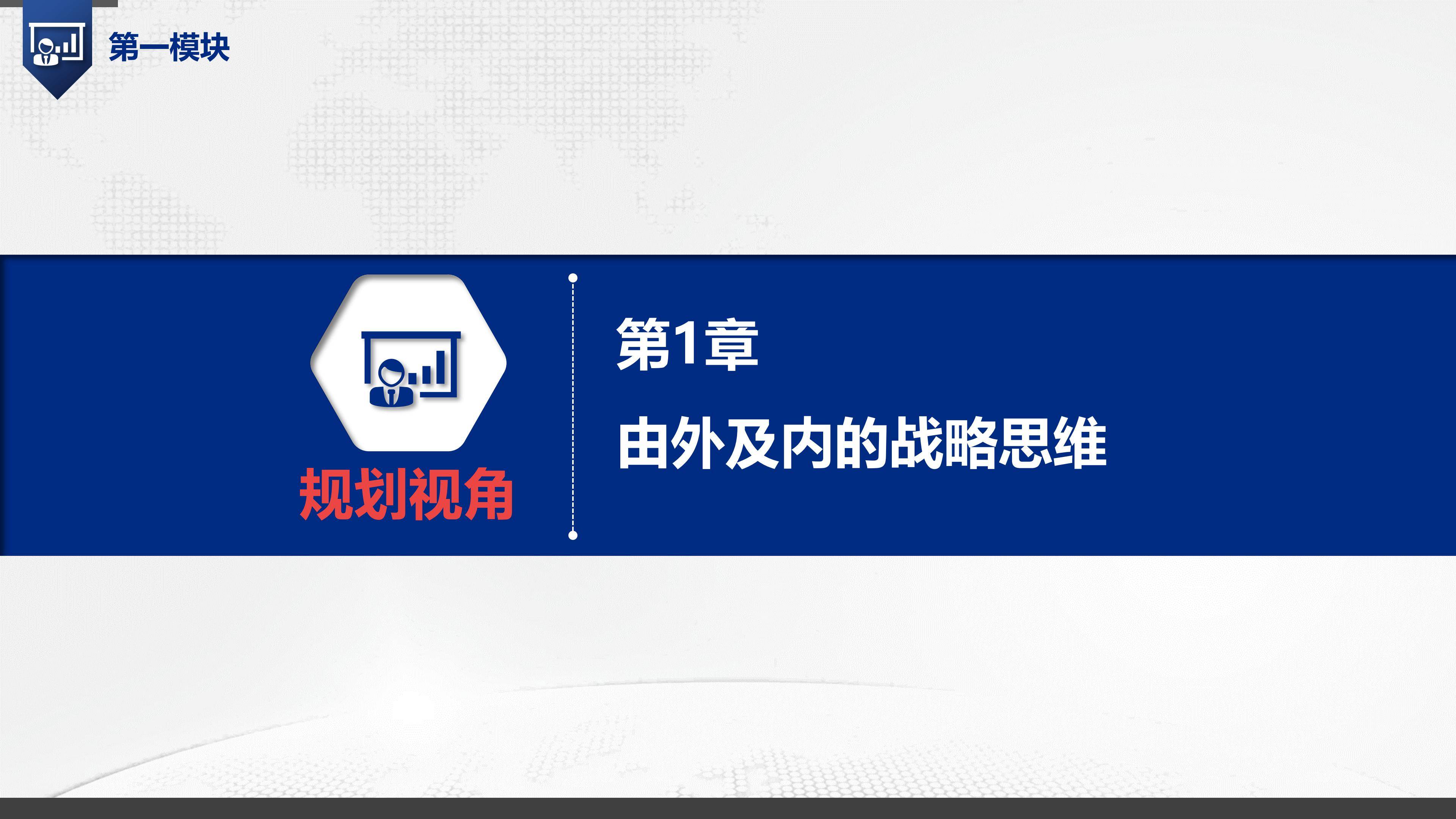 第一模块

规划视角

第1章

由外及内的战略思维